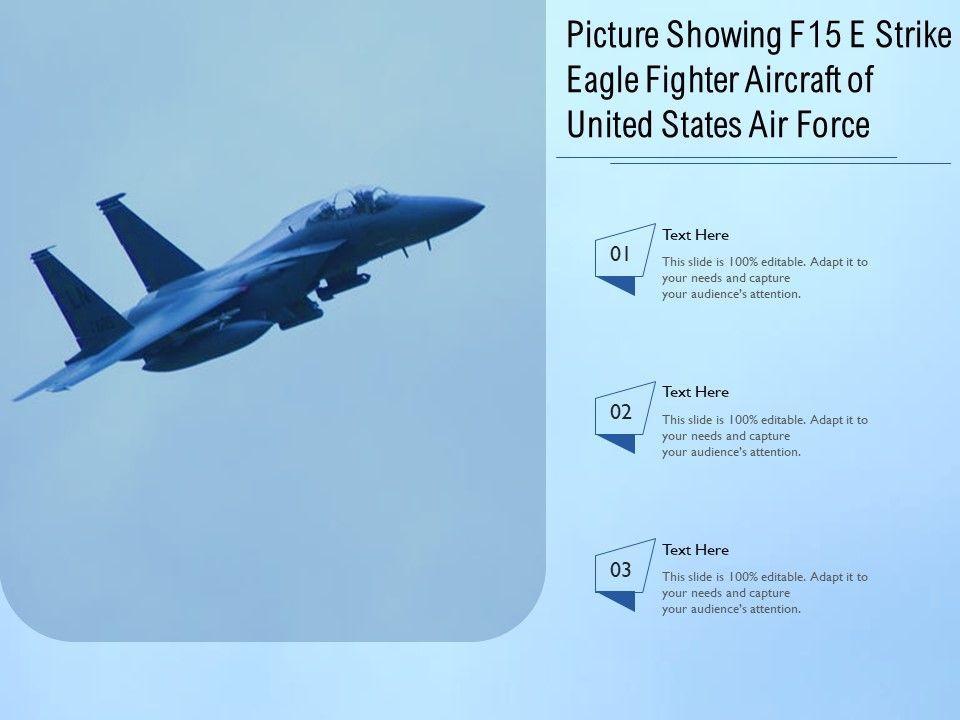 Picture Showing F15 E Strike Eagle Fighter Aircraft of United States Air Force

01
Text Here
This slide is 100% editable. Adapt it to your needs and capture your audience's attention.

02
Text Here
This slide is 100% editable. Adapt it to your needs and capture your audience's attention.

03
Text Here
This slide is 100% editable. Adapt it to your needs and capture your audience's attention.